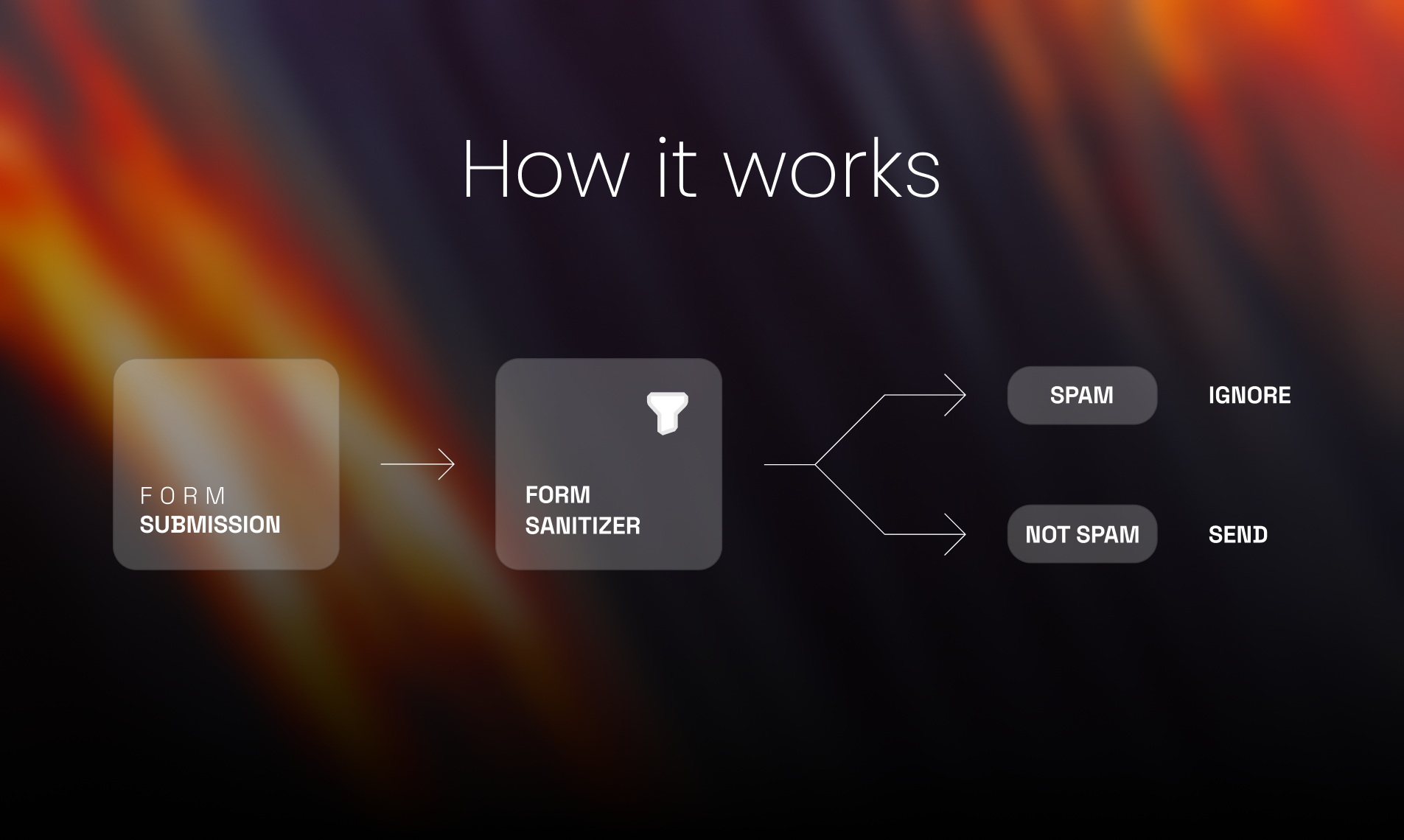 How it works

FORM
SUBMISSION

FORM
SANITIZER

SPAM

IGNORE

NOT SPAM

SEND